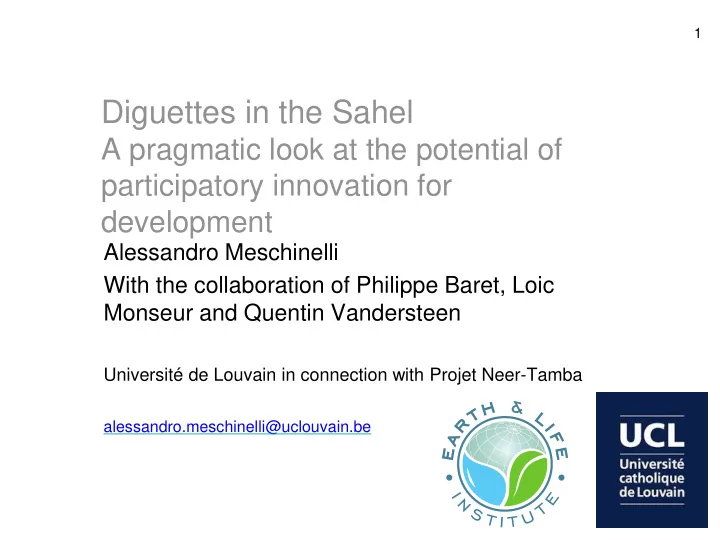 1

Diguettes in the Sahel
A pragmatic look at the potential of participatory innovation for development

Alessandro Meschinelli

With the collaboration of Philippe Baret, Loic Monseur and Quentin Vandersteen

Université de Louvain in connection with Projet Neer-Tamba

alessandro.meschinelli@uclouvain.be

EARTH & LIFE INSTITUTE

UCL
Université catholique de Louvain